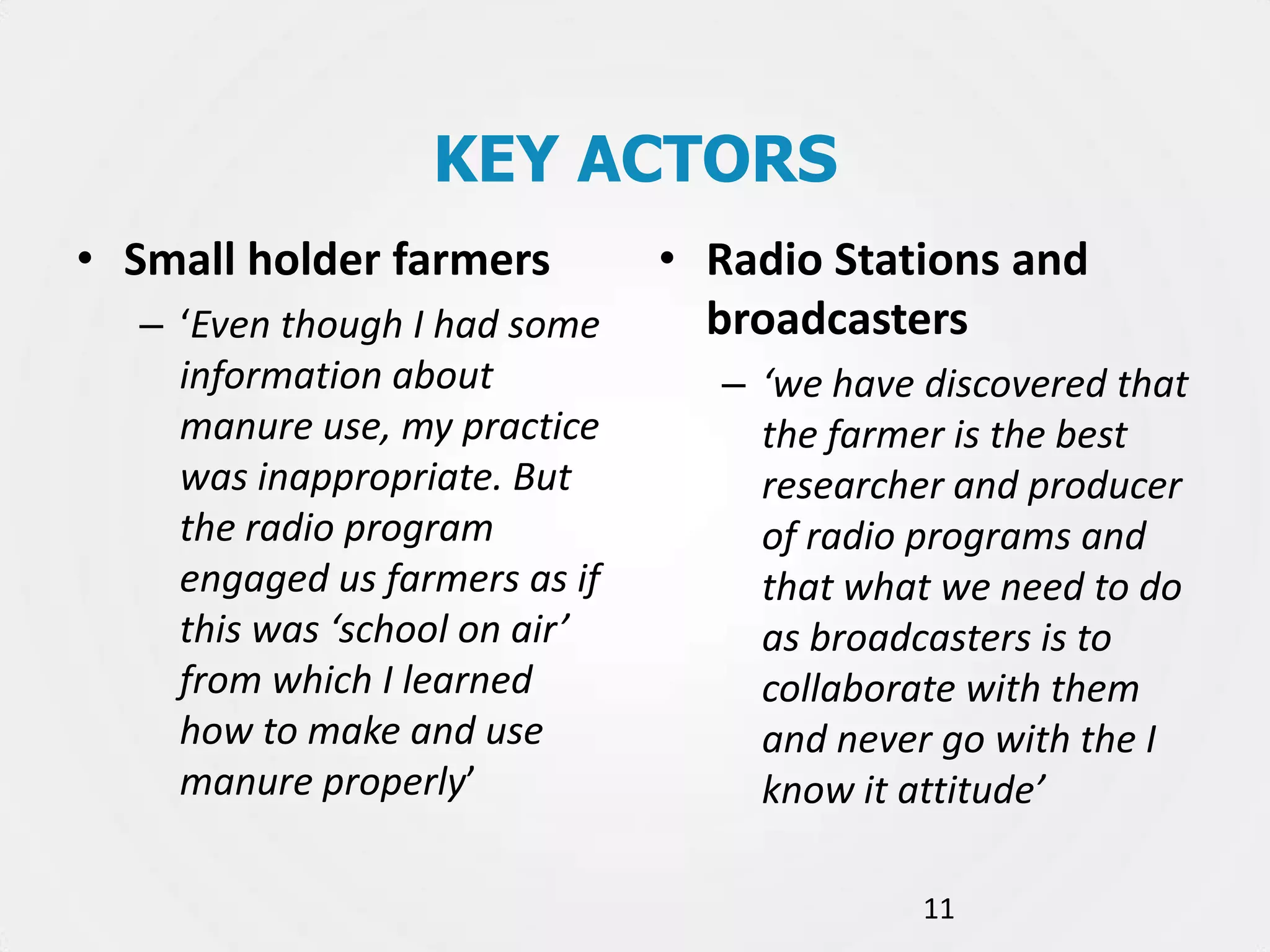 KEY ACTORS

• Small holder farmers

– ‘Even though I had some information about manure use, my practice was inappropriate. But the radio program engaged us farmers as if this was ‘school on air’ from which I learned how to make and use manure properly’

• Radio Stations and broadcasters

– ‘we have discovered that the farmer is the best researcher and producer of radio programs and that what we need to do as broadcasters is to collaborate with them and never go with the I know it attitude’

11